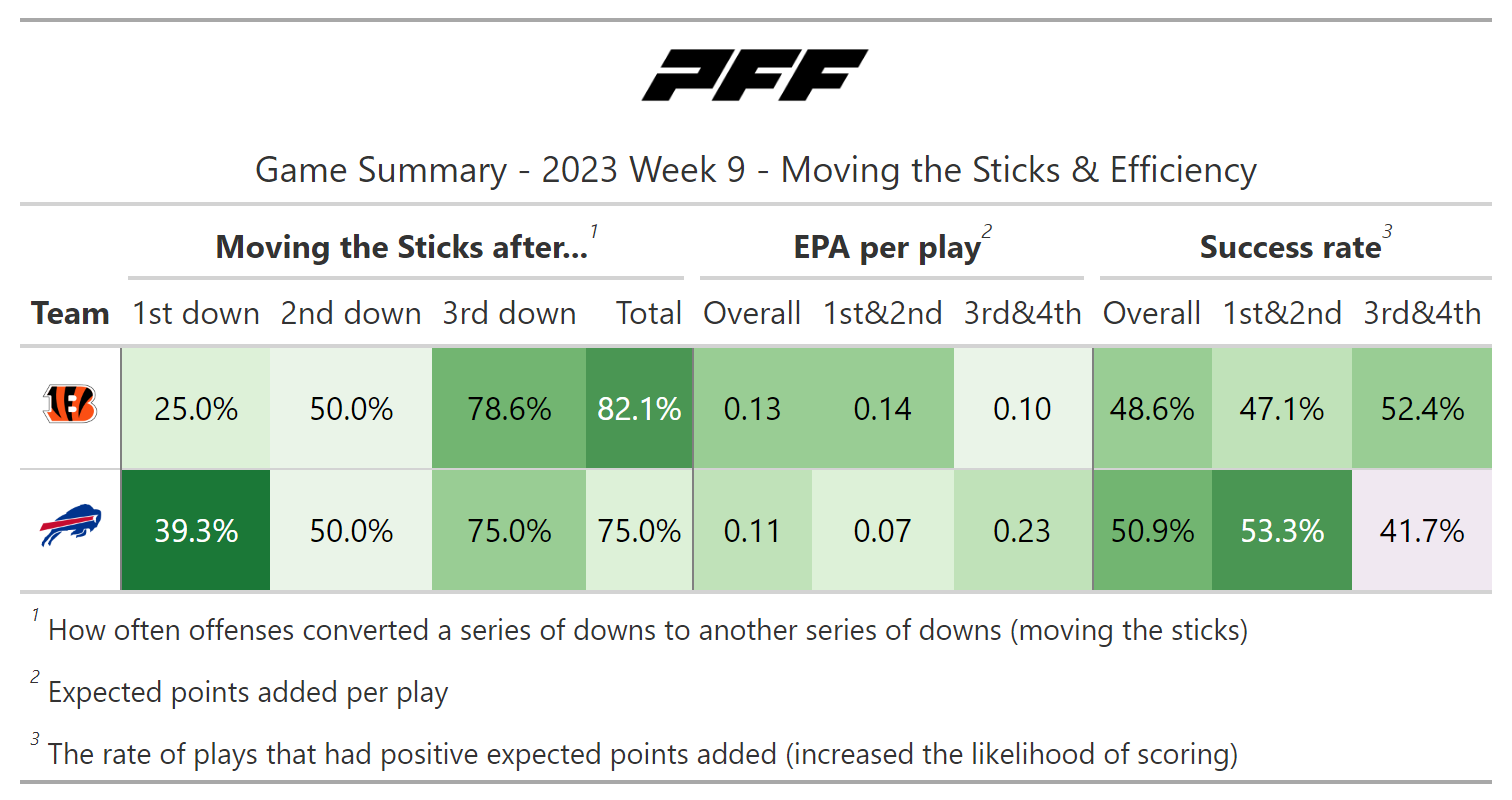 PFF

Game Summary - 2023 Week 9 - Moving the Sticks & Efficiency

| | Moving the Sticks after...$^1$ | | | | EPA per play$^2$ | | | Success rate$^3$ | | |
|---|---|---|---|---|---|---|---|---|---|---|
| Team | 1st down | 2nd down | 3rd down | Total | Overall | 1st&2nd | 3rd&4th | Overall | 1st&2nd | 3rd&4th |
| | 25.0% | 50.0% | 78.6% | 82.1% | 0.13 | 0.14 | 0.10 | 48.6% | 47.1% | 52.4% |
| | 39.3% | 50.0% | 75.0% | 75.0% | 0.11 | 0.07 | 0.23 | 50.9% | 53.3% | 41.7% |

$^1$ How often offenses converted a series of downs to another series of downs (moving the sticks)

$^2$ Expected points added per play

$^3$ The rate of plays that had positive expected points added (increased the likelihood of scoring)